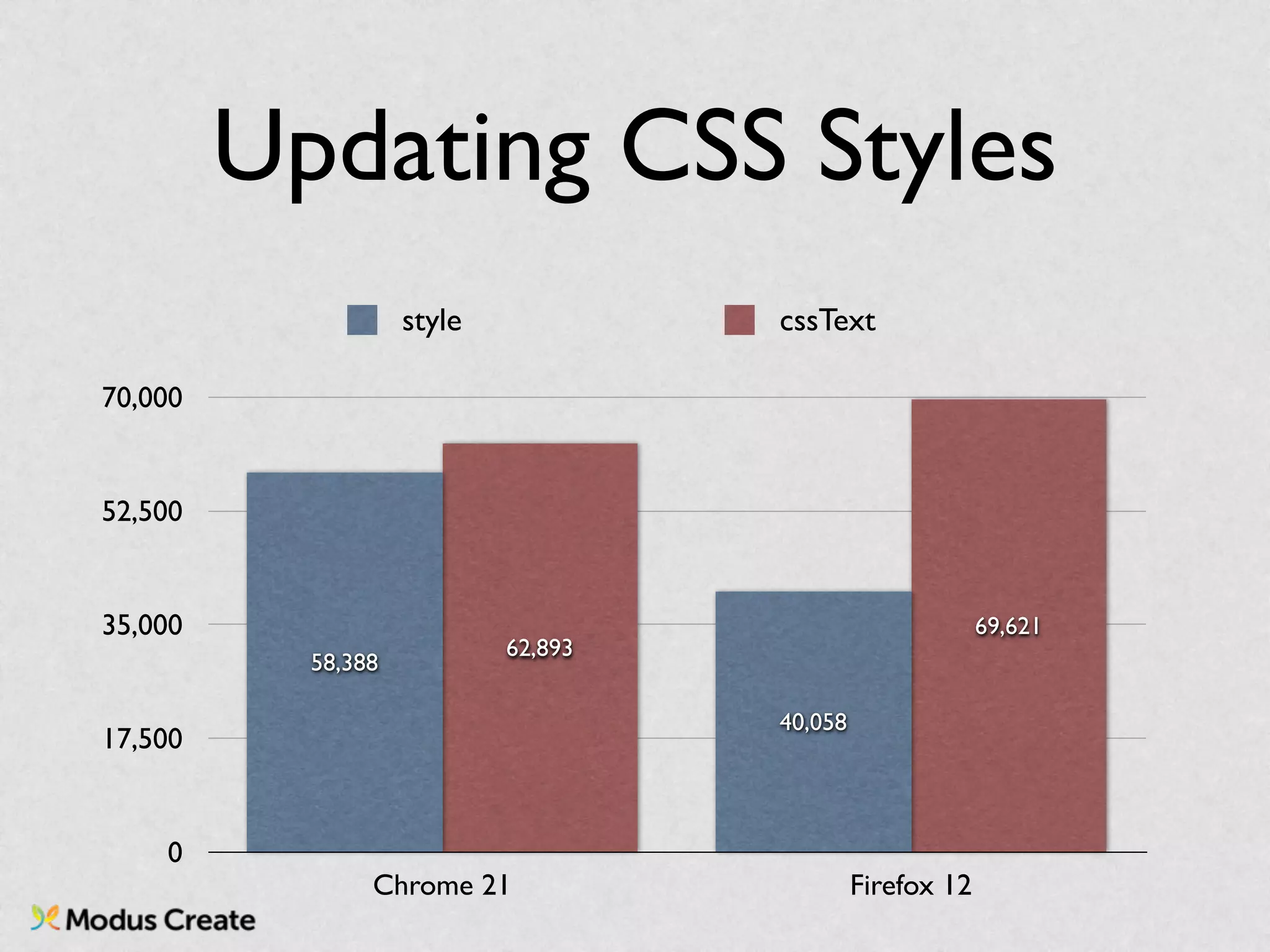 Updating CSS Styles

style

cssText

70,000

52,500

35,000

17,500

0

58,388

62,893

40,058

69,621

Chrome 21

Firefox 12

Modus Create